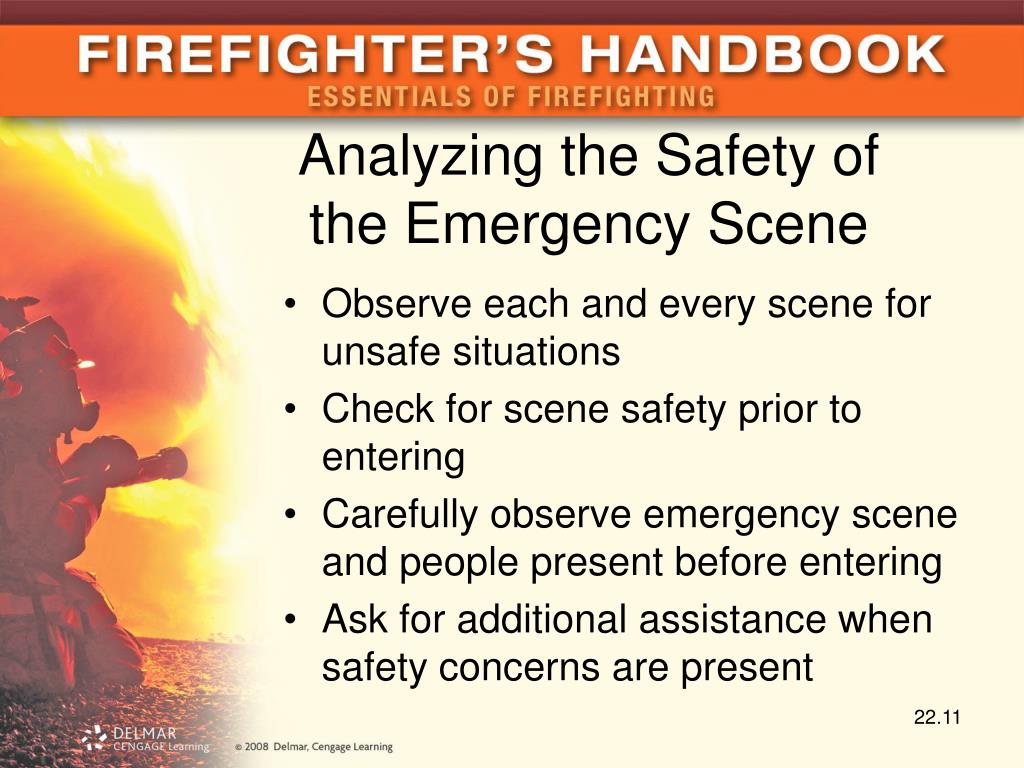 FIREFIGHTER'S HANDBOOK
ESSENTIALS OF FIREFIGHTING

Analyzing the Safety of the Emergency Scene

• Observe each and every scene for unsafe situations
• Check for scene safety prior to entering
• Carefully observe emergency scene and people present before entering
• Ask for additional assistance when safety concerns are present

22.11

DELMAR CENGAGE Learning © 2008 Delmar, Cengage Learning